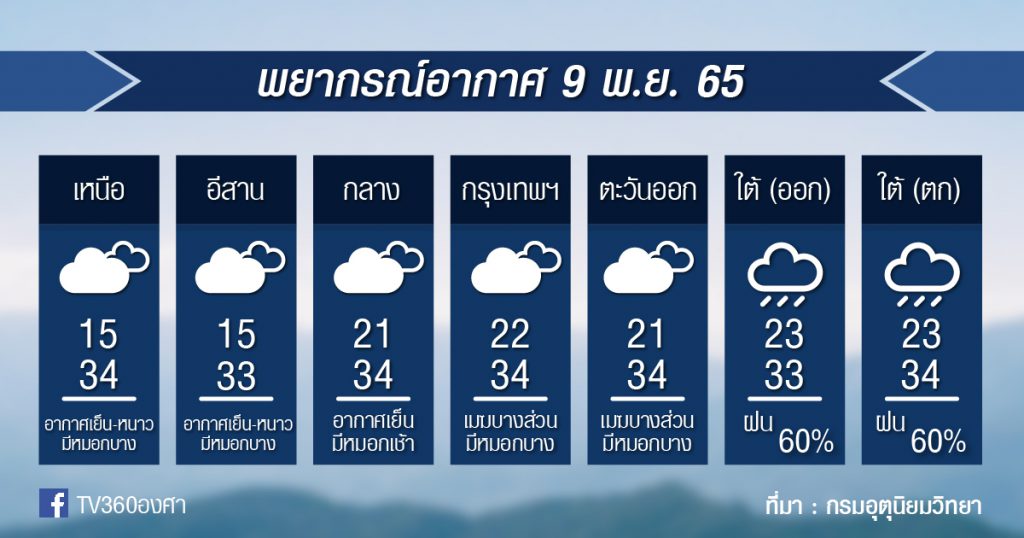 พยากรณ์อากาศ 9 พ.ย. 65

เหนือ
15
34
อากาศเย็น-หนาว มีหมอกบาง

อีสาน
15
33
อากาศเย็น-หนาว มีหมอกบาง

กลาง
21
34
อากาศเย็น มีหมอกเช้า

กรุงเทพฯ
22
34
เมฆบางส่วน มีหมอกบาง

ตะวันออก
21
34
เมฆบางส่วน มีหมอกบาง

ใต้ (ออก)
23
33
ฝน 60%

ใต้ (ตก)
23
34
ฝน 60%

TV360องศา

ที่มา : กรมอุตุนิยมวิทยา